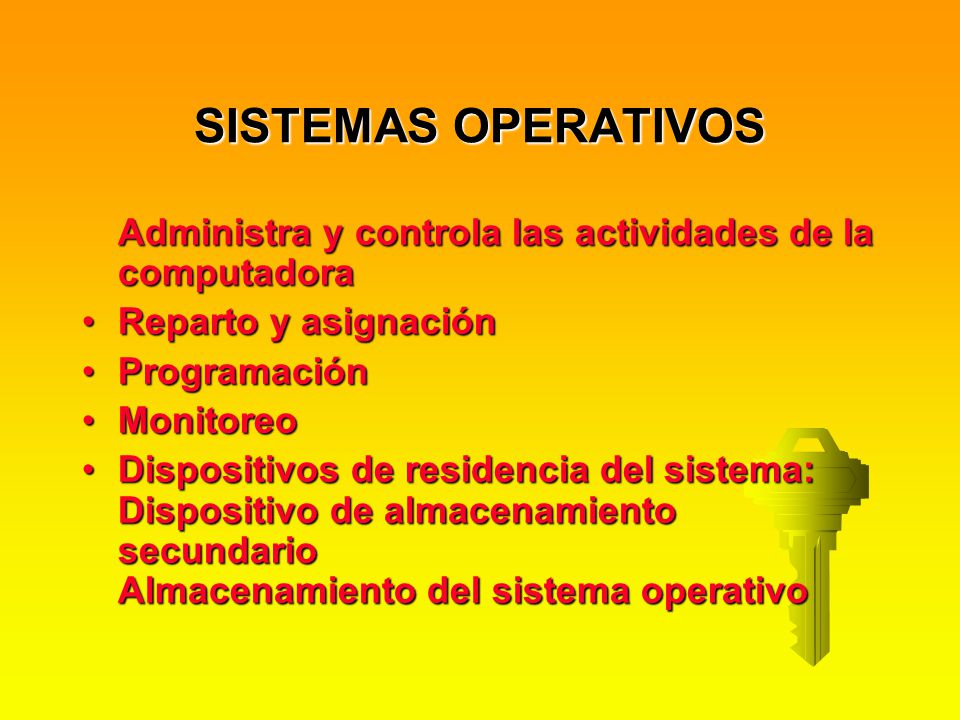 SISTEMAS OPERATIVOS

Administra y controla las actividades de la computadora

• Reparto y asignación
• Programación
• Monitoreo
• Dispositivos de residencia del sistema: Dispositivo de almacenamiento secundario
Almacenamiento del sistema operativo